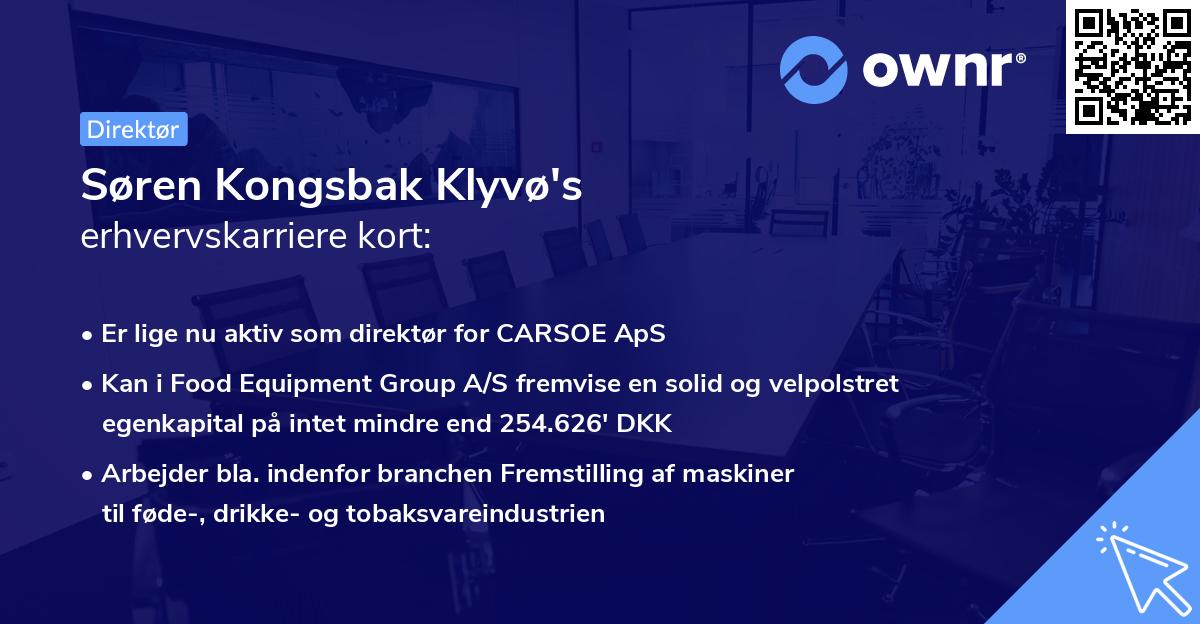 ownr®

Direktør

Søren Kongsbak Klyvø's
erhvervskarriere kort:

• Er lige nu aktiv som direktør for CARSOE ApS
• Kan i Food Equipment Group A/S fremvise en solid og velpolstret egenkapital på intet mindre end 254.626' DKK
• Arbejder bla. indenfor branchen Fremstilling af maskiner til føde-, drikke- og tobaksvareindustrien